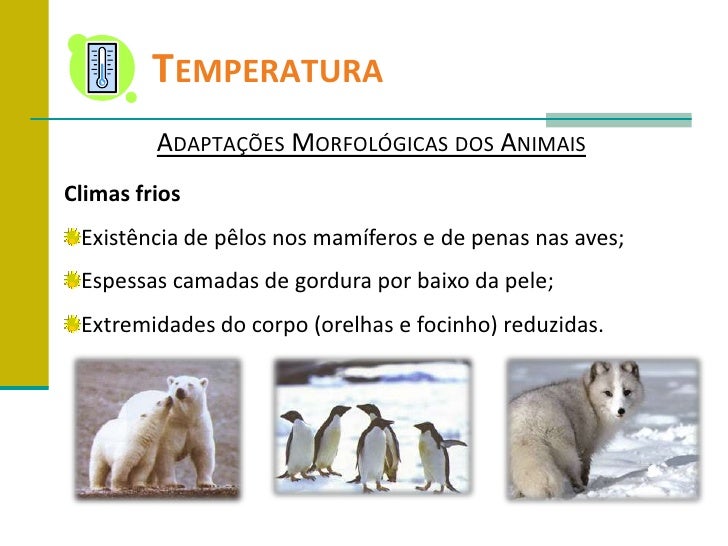 TEMPERATURA

ADAPTAÇÕES MORFOLÓGICAS DOS ANIMAIS

Climas frios

Existência de pêlos nos mamíferos e de penas nas aves;

Espessas camadas de gordura por baixo da pele;

Extremidades do corpo (orelhas e focinho) reduzidas.